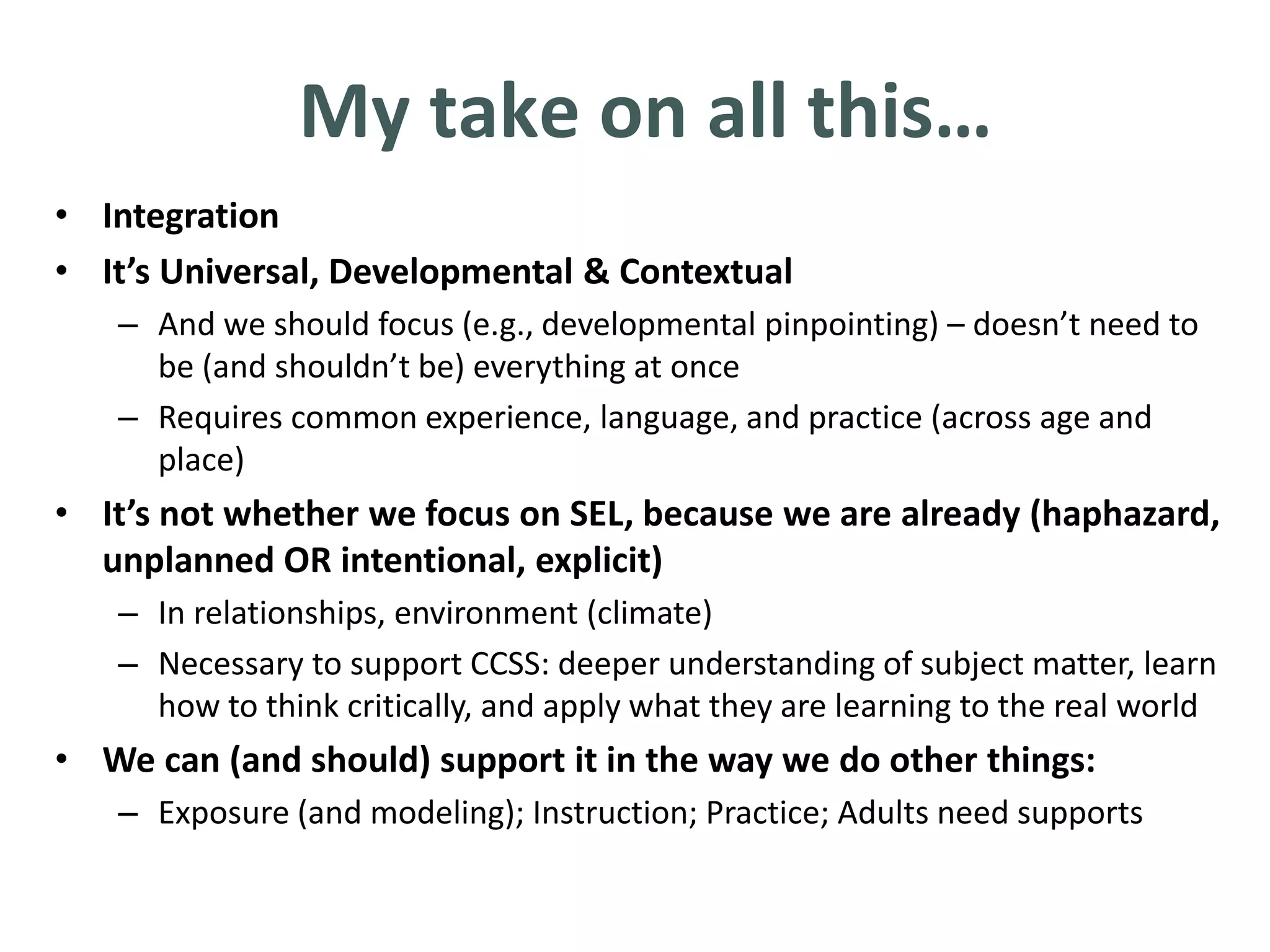 My take on all this…

• Integration
• It’s Universal, Developmental & Contextual
– And we should focus (e.g., developmental pinpointing) – doesn’t need to be (and shouldn’t be) everything at once
– Requires common experience, language, and practice (across age and place)
• It’s not whether we focus on SEL, because we are already (haphazard, unplanned OR intentional, explicit)
– In relationships, environment (climate)
– Necessary to support CCSS: deeper understanding of subject matter, learn how to think critically, and apply what they are learning to the real world
• We can (and should) support it in the way we do other things:
– Exposure (and modeling); Instruction; Practice; Adults need supports